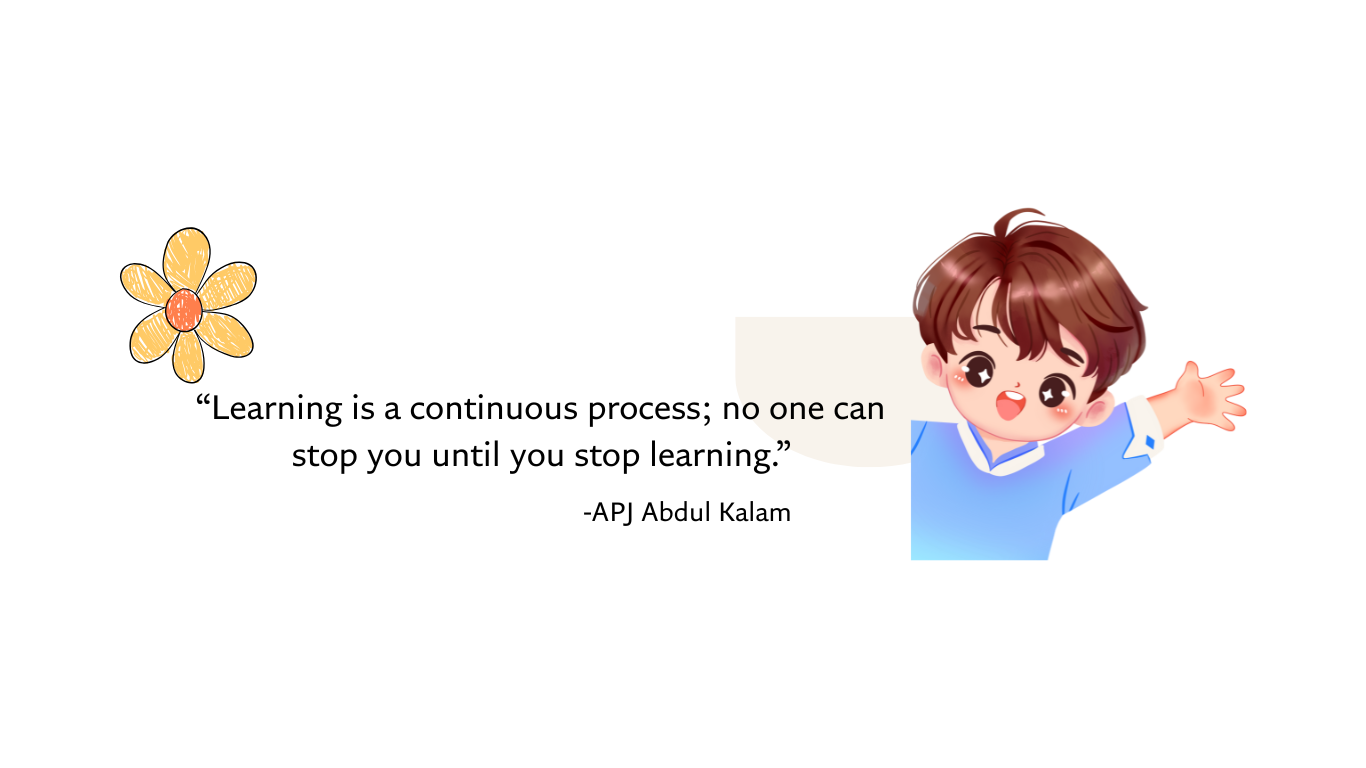 “Learning is a continuous process; no one can stop you until you stop learning.”

-APJ Abdul Kalam